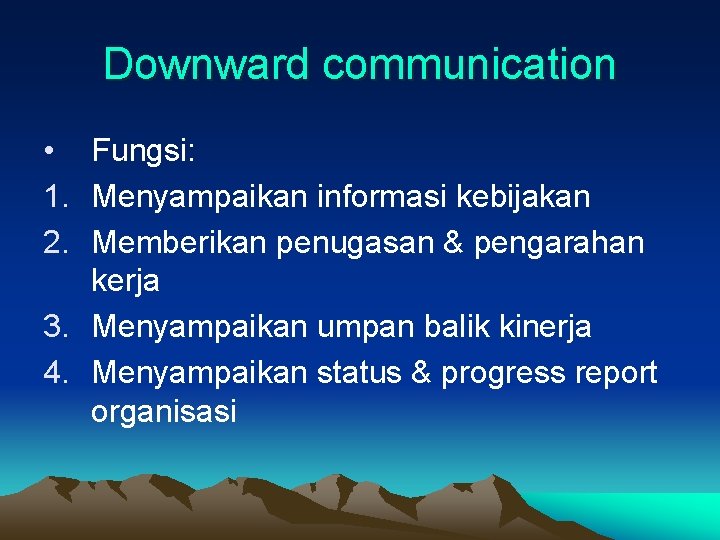 Downward communication

• Fungsi:
1. Menyampaikan informasi kebijakan
2. Memberikan penugasan & pengarahan kerja
3. Menyampaikan umpan balik kinerja
4. Menyampaikan status & progress report organisasi